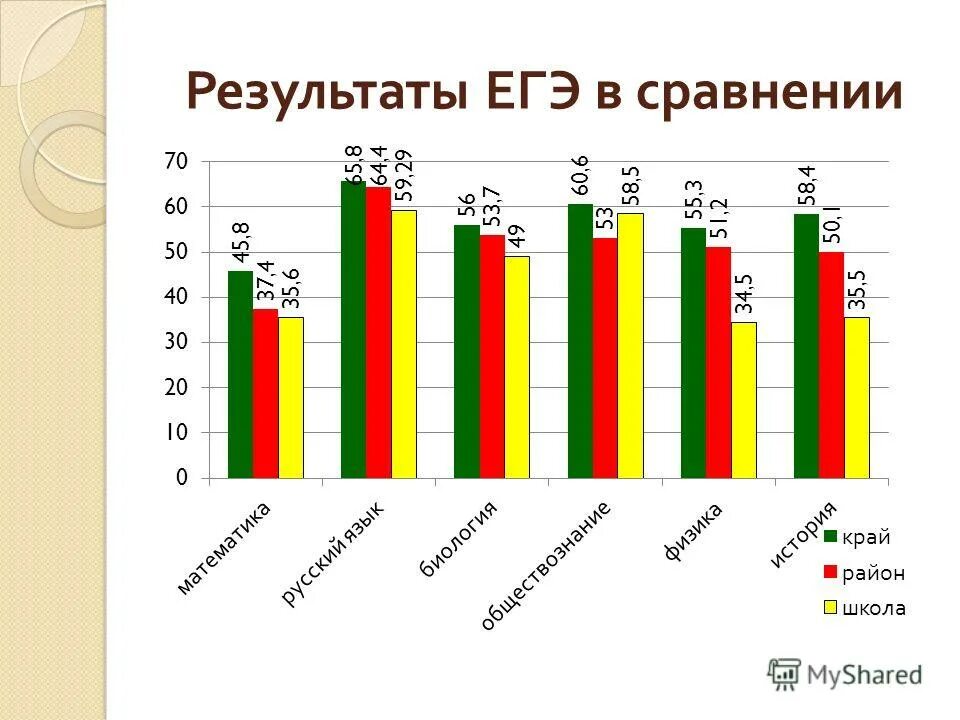 Результаты ЕГЭ в сравнении

70
60
50
40
30
20
10
0

45,8
37,4
35,6
65,8
64,4
59,29
56
53,7
49
60,6
53
58,5
55,3
51,2
34,5
58,4
50,1
35,5

математика
русский язык
биология
обществознание
физика
история

край
район
школа

MyShared